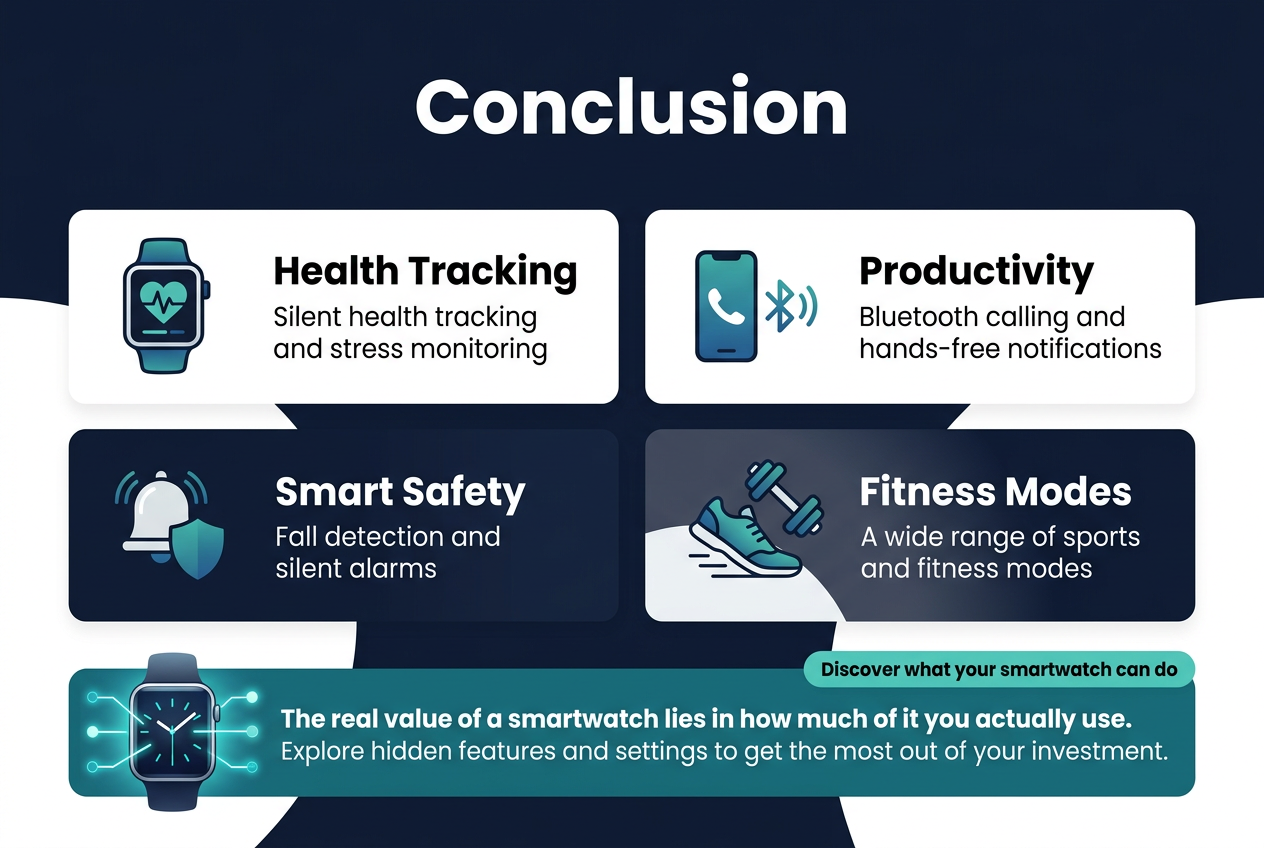 Conclusion

Health Tracking
Silent health tracking and stress monitoring

Productivity
Bluetooth calling and hands-free notifications

Smart Safety
Fall detection and silent alarms

Fitness Modes
A wide range of sports and fitness modes

Discover what your smartwatch can do

The real value of a smartwatch lies in how much of it you actually use.
Explore hidden features and settings to get the most out of your investment.